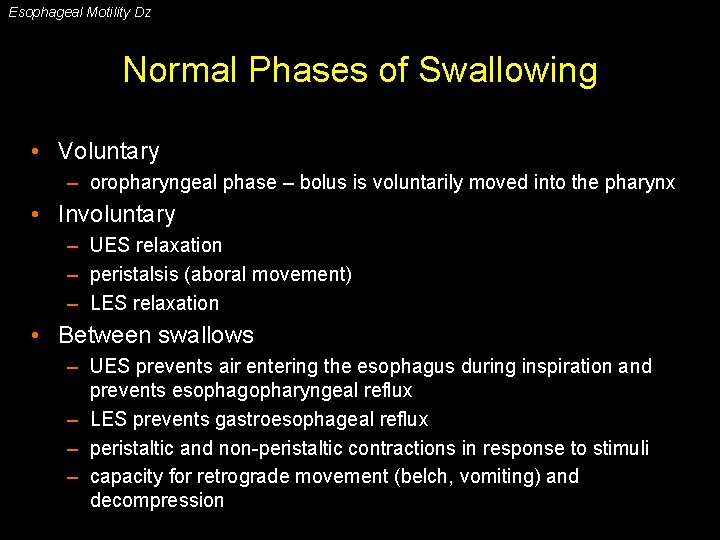 Esophageal Motility Dz

Normal Phases of Swallowing

• Voluntary
– oropharyngeal phase – bolus is voluntarily moved into the pharynx
• Involuntary
– UES relaxation
– peristalsis (aboral movement)
– LES relaxation
• Between swallows
– UES prevents air entering the esophagus during inspiration and prevents esophagopharyngeal reflux
– LES prevents gastroesophageal reflux
– peristaltic and non-peristaltic contractions in response to stimuli
– capacity for retrograde movement (belch, vomiting) and decompression